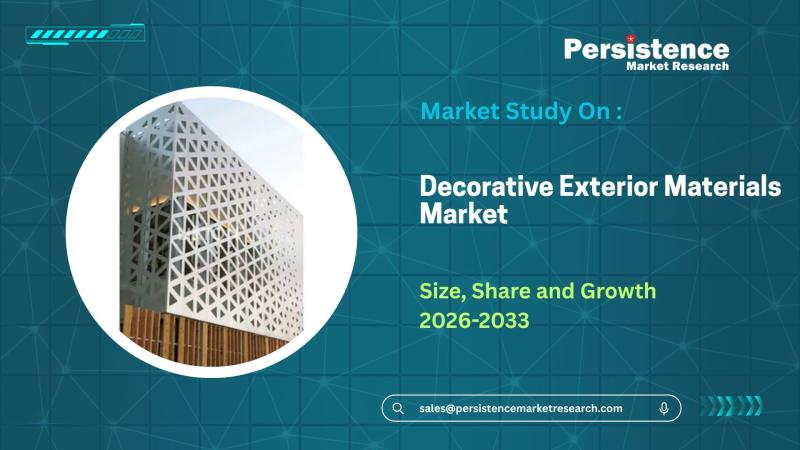 Persistence
Market Research

Market Study On :

Decorative Exterior Materials Market

Size, Share and Growth
2026-2033

sales@persistencemarketresearch.com